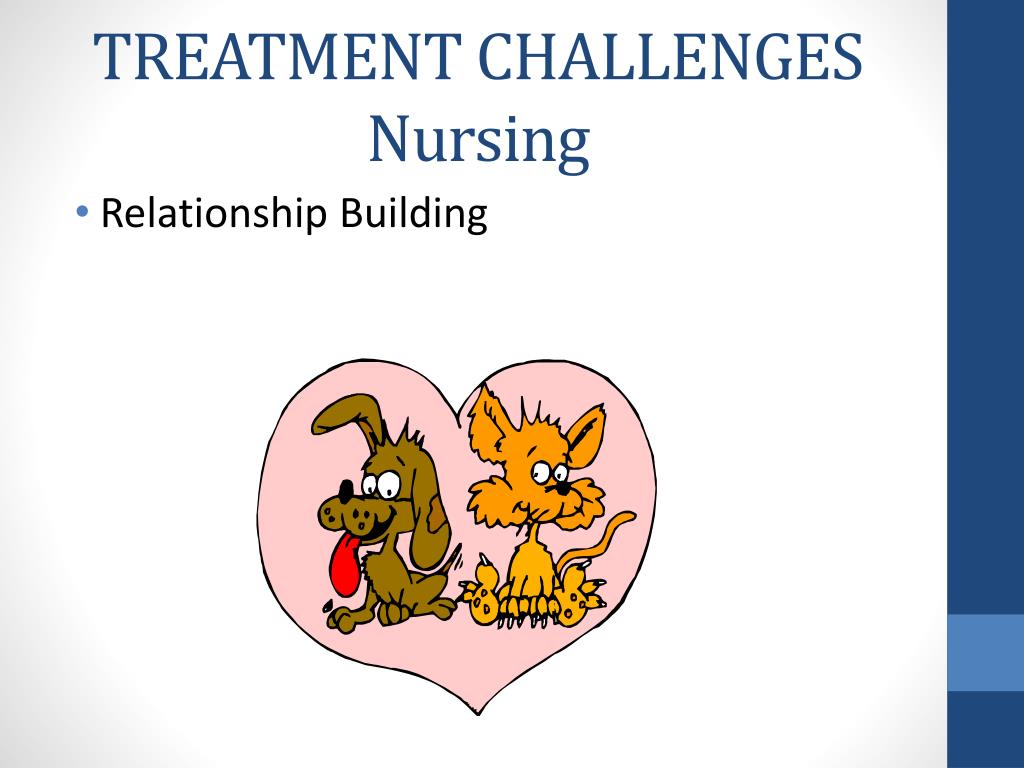 TREATMENT CHALLENGES
Nursing

• Relationship Building